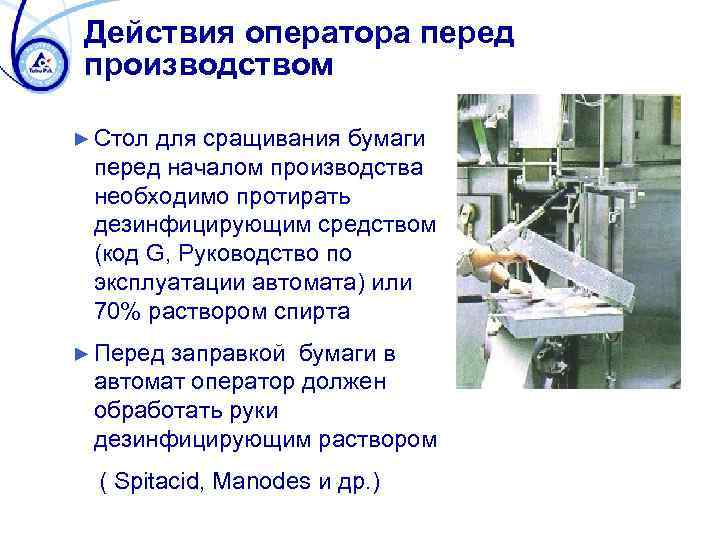 Tetra Pak

Действия оператора перед производством

► Стол для сращивания бумаги перед началом производства необходимо протирать дезинфицирующим средством (код G, Руководство по эксплуатации автомата) или 70% раствором спирта

► Перед заправкой бумаги в автомат оператор должен обработать руки дезинфицирующим раствором

( Spitacid, Manodes и др.)